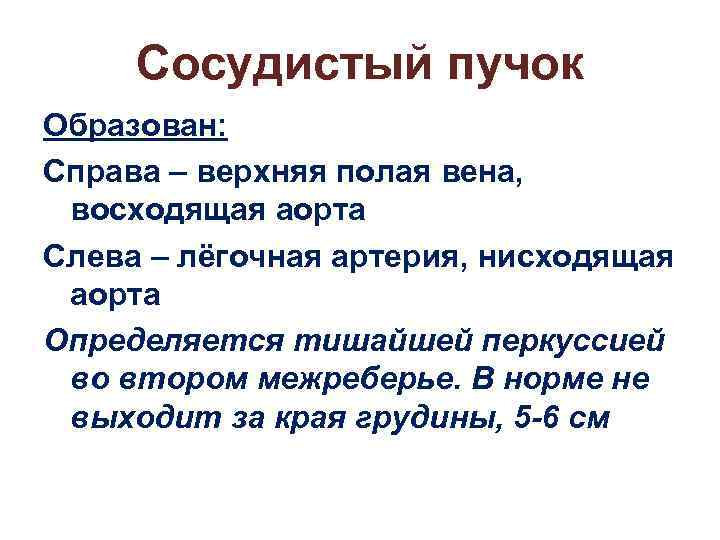 Сосудистый пучок

Образован:

Справа – верхняя полая вена, восходящая аорта

Слева – лёгочная артерия, нисходящая аорта

Определяется тишайшей перкуссией во втором межреберье. В норме не выходит за края грудины, 5-6 см